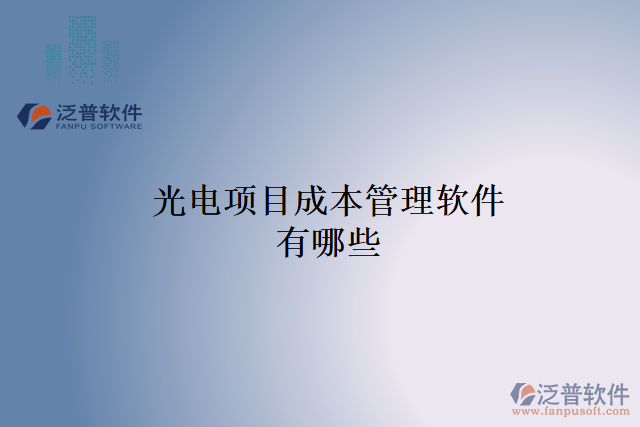 泛普软件
FANPU SOFTWARE

光电项目成本管理软件有哪些

泛普软件
www.fanpusoft.com